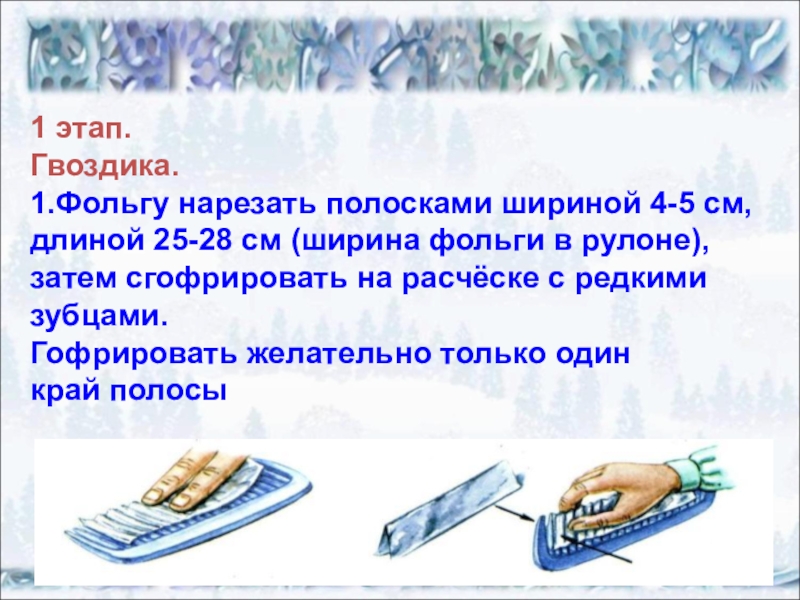 1 этап.
Гвоздика.
1.Фольгу нарезать полосками шириной 4-5 см, длиной 25-28 см (ширина фольги в рулоне), затем сгофрировать на расчёске с редкими зубцами.
Гофрировать желательно только один край полосы